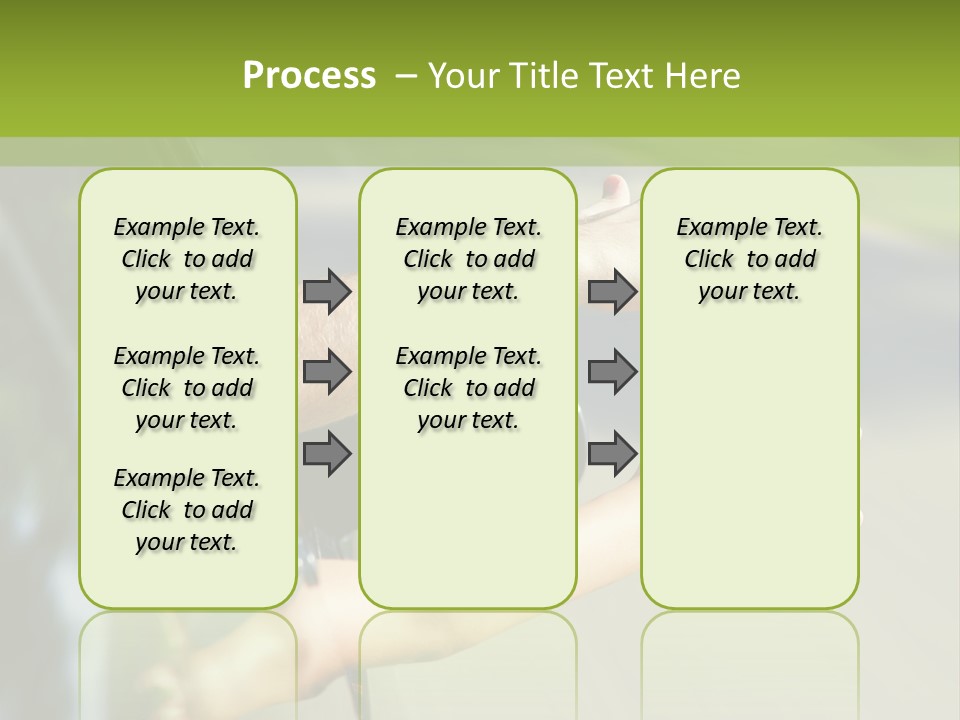 Process – Your Title Text Here

Example Text. Click to add your text.

Example Text. Click to add your text.

Example Text. Click to add your text.

Example Text. Click to add your text.

Example Text. Click to add your text.

Example Text. Click to add your text.